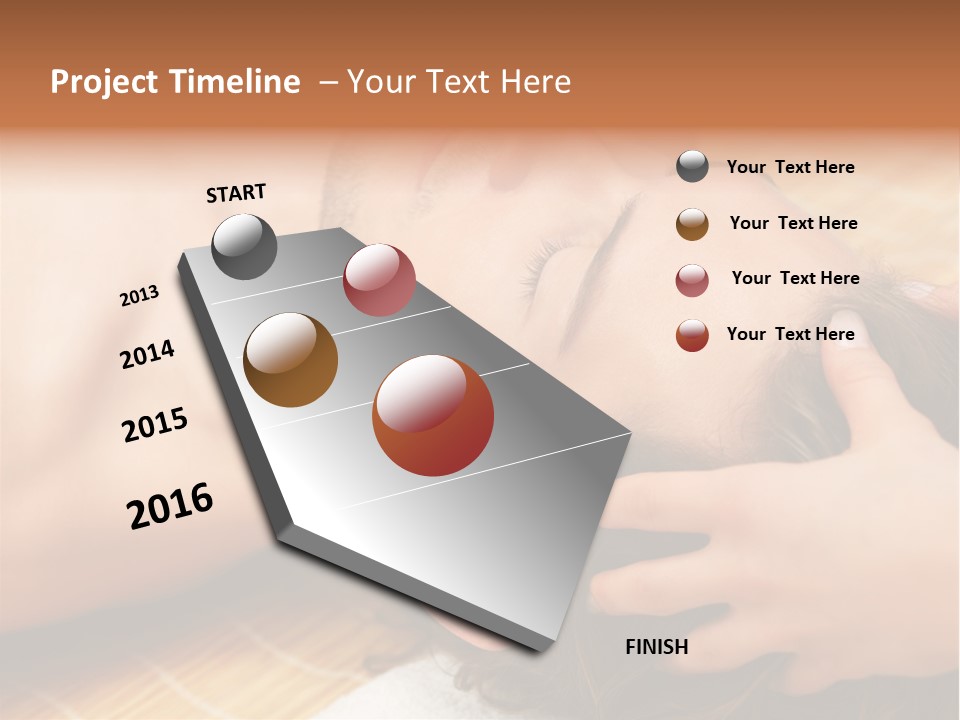 Project Timeline – Your Text Here

START

2013

2014

2015

2016

FINISH

Your Text Here

Your Text Here

Your Text Here

Your Text Here